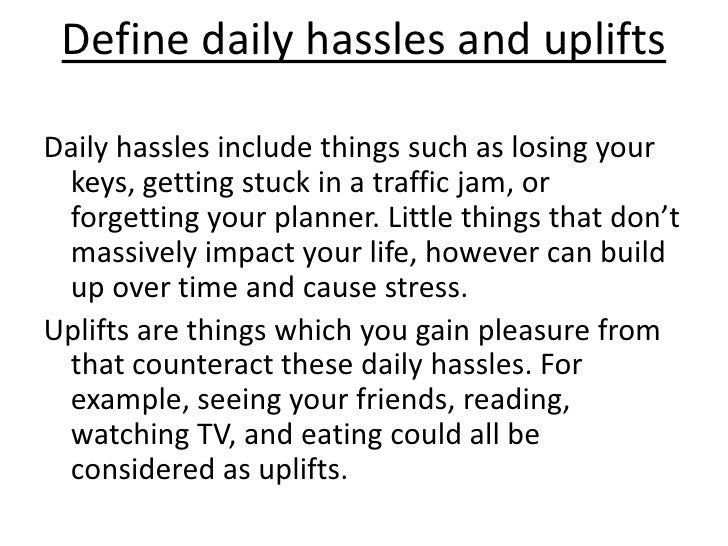 Define daily hassles and uplifts

Daily hassles include things such as losing your keys, getting stuck in a traffic jam, or forgetting your planner. Little things that don’t massively impact your life, however can build up over time and cause stress.

Uplifts are things which you gain pleasure from that counteract these daily hassles. For example, seeing your friends, reading, watching TV, and eating could all be considered as uplifts.